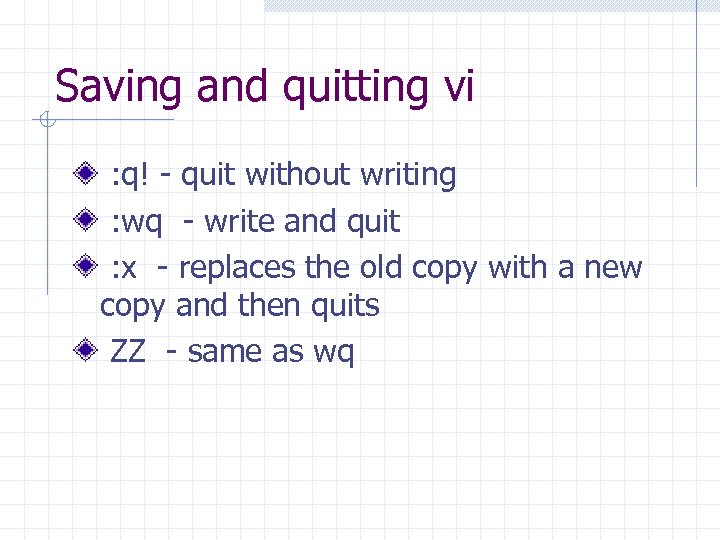 Saving and quitting vi

:q! - quit without writing

:wq - write and quit

:x - replaces the old copy with a new copy and then quits

ZZ - same as wq